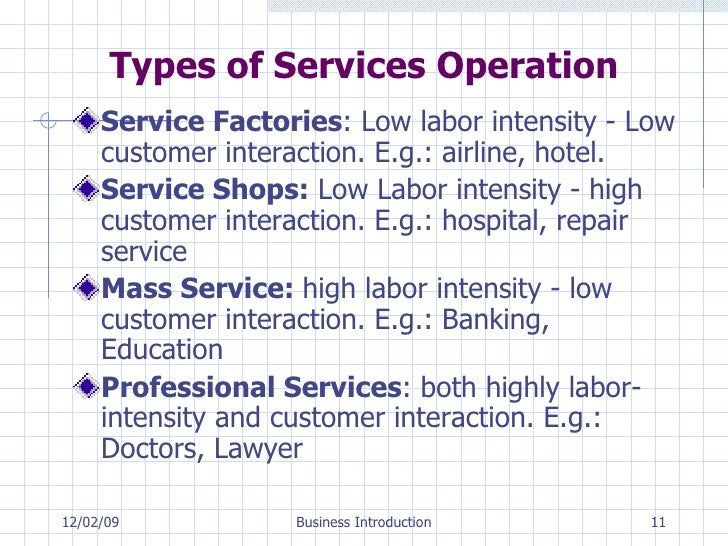 Types of Services Operation

Service Factories: Low labor intensity - Low customer interaction. E.g.: airline, hotel.

Service Shops: Low Labor intensity - high customer interaction. E.g.: hospital, repair service

Mass Service: high labor intensity - low customer interaction. E.g.: Banking, Education

Professional Services: both highly labor-intensity and customer interaction. E.g.: Doctors, Lawyer

12/02/09 Business Introduction 11